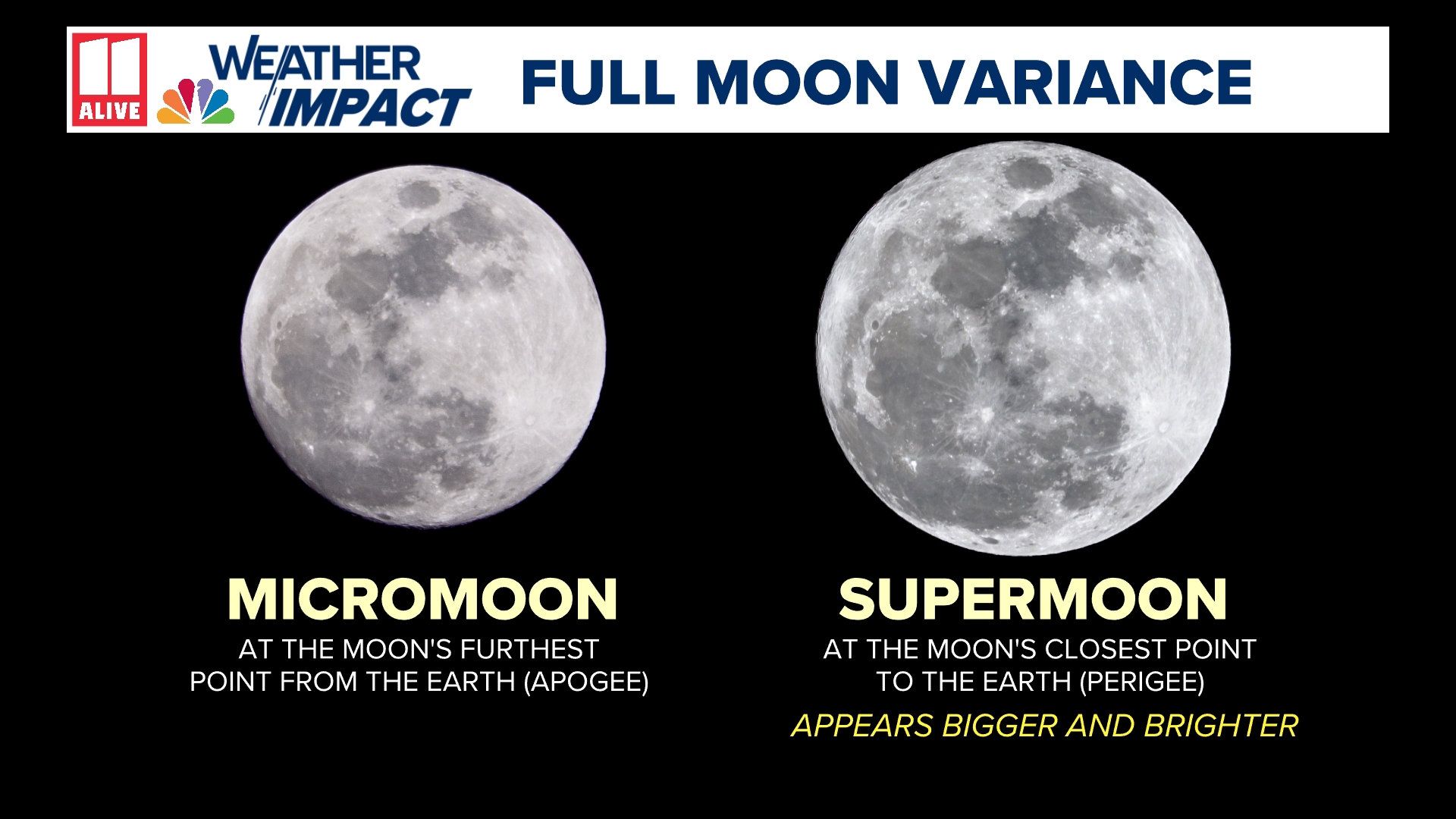 11 ALIVE WEATHER IMPACT FULL MOON VARIANCE

MICROMOON
AT THE MOON'S FURTHEST POINT FROM THE EARTH (APOGEE)

SUPERMOON
AT THE MOON'S CLOSEST POINT TO THE EARTH (PERIGEE)
APPEARS BIGGER AND BRIGHTER